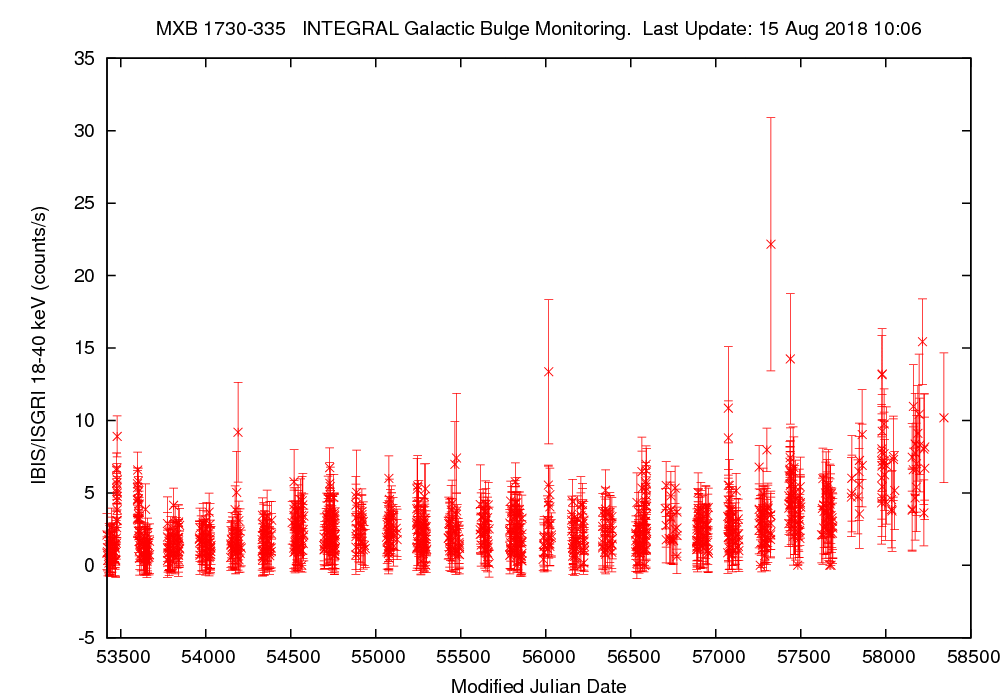 MXB 1730-335 INTEGRAL Galactic Bulge Monitoring. Last Update: 15 Aug 2018 10:06

IBIS/ISGRI 18-40 keV (counts/s)

35
30
25
20
15
10
5
0
-5

53500 54000 54500 55000 55500 56000 56500 57000 57500 58000 58500

Modified Julian Date